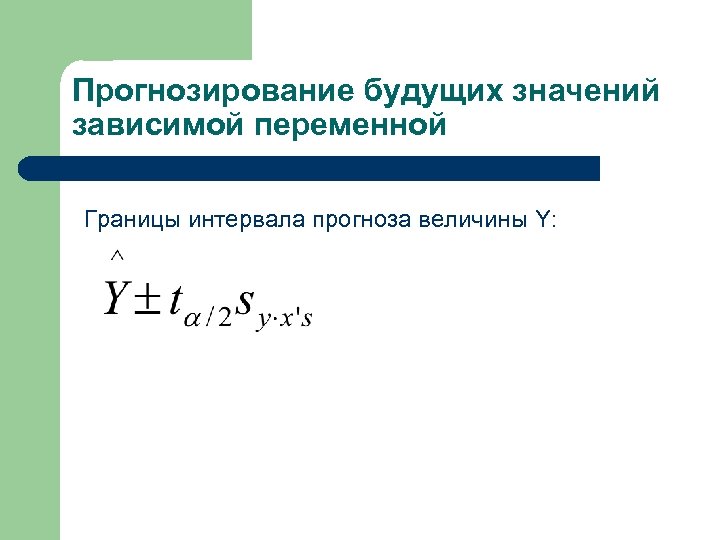 Прогнозирование будущих значений зависимой переменной

Границы интервала прогноза величины Y:

$\hat{Y} \pm t_{\alpha/2} s_{y \cdot x's}$